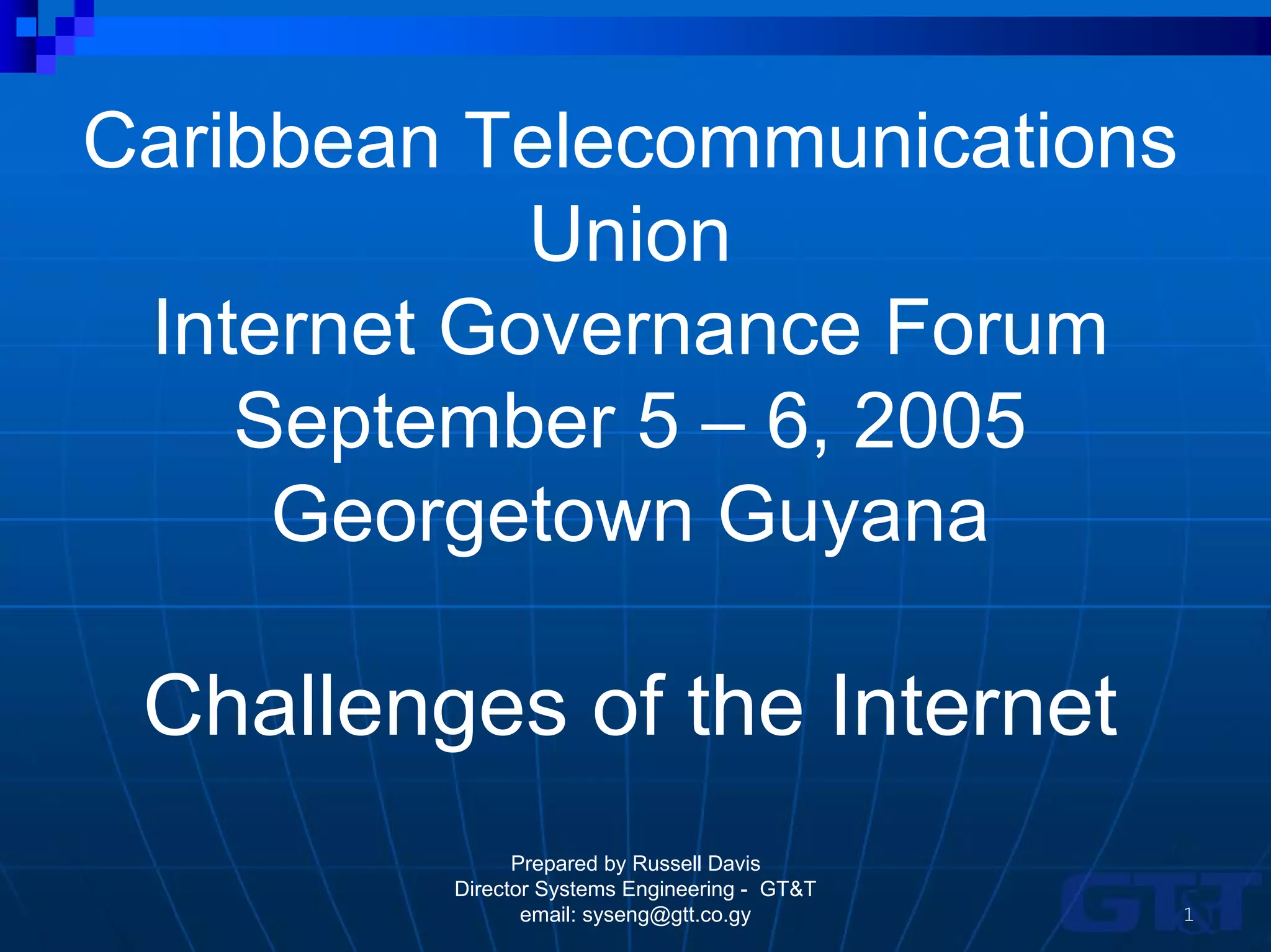 Caribbean Telecommunications Union
Internet Governance Forum
September 5 – 6, 2005
Georgetown Guyana

Challenges of the Internet

Prepared by Russell Davis
Director Systems Engineering - GT&T
email: syseng@gtt.co.gy

GT&T

1